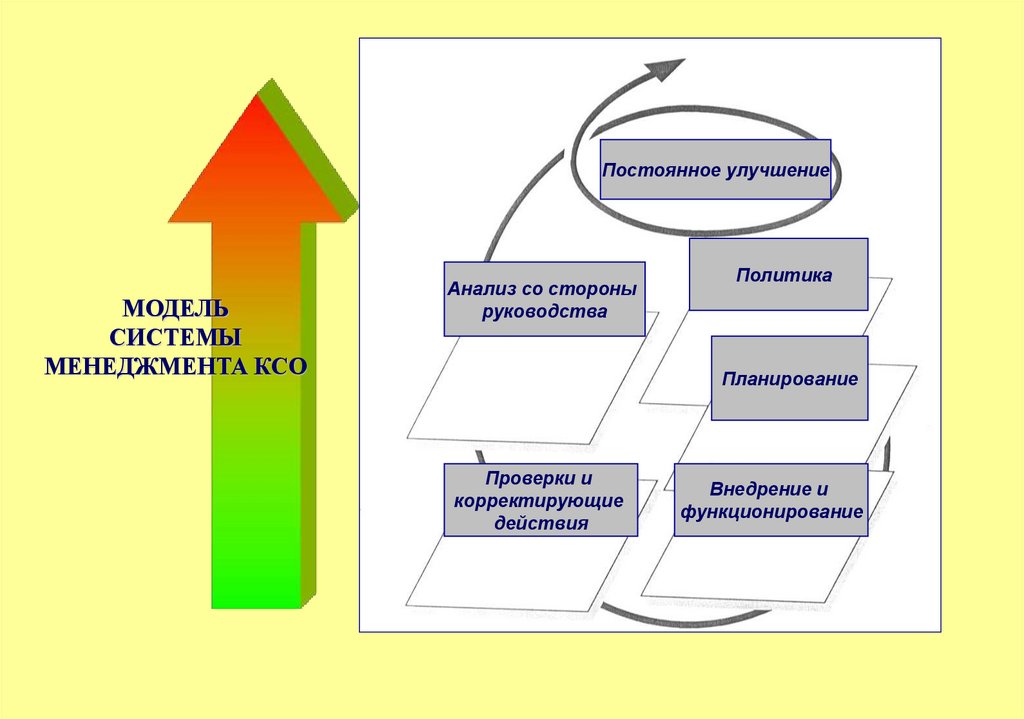 МОДЕЛЬ СИСТЕМЫ МЕНЕДЖМЕНТА КСО

Постоянное улучшение

Анализ со стороны руководства

Политика

Планирование

Проверки и корректирующие действия

Внедрение и функционирование